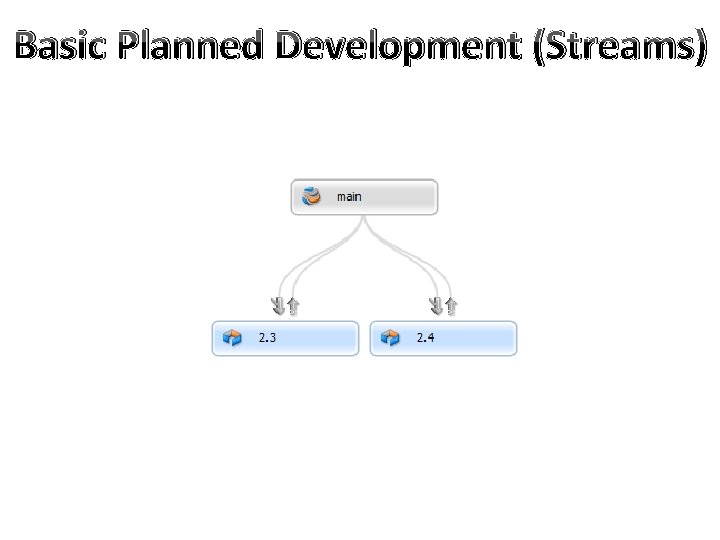 Basic Planned Development (Streams)

main

2.3

2.4